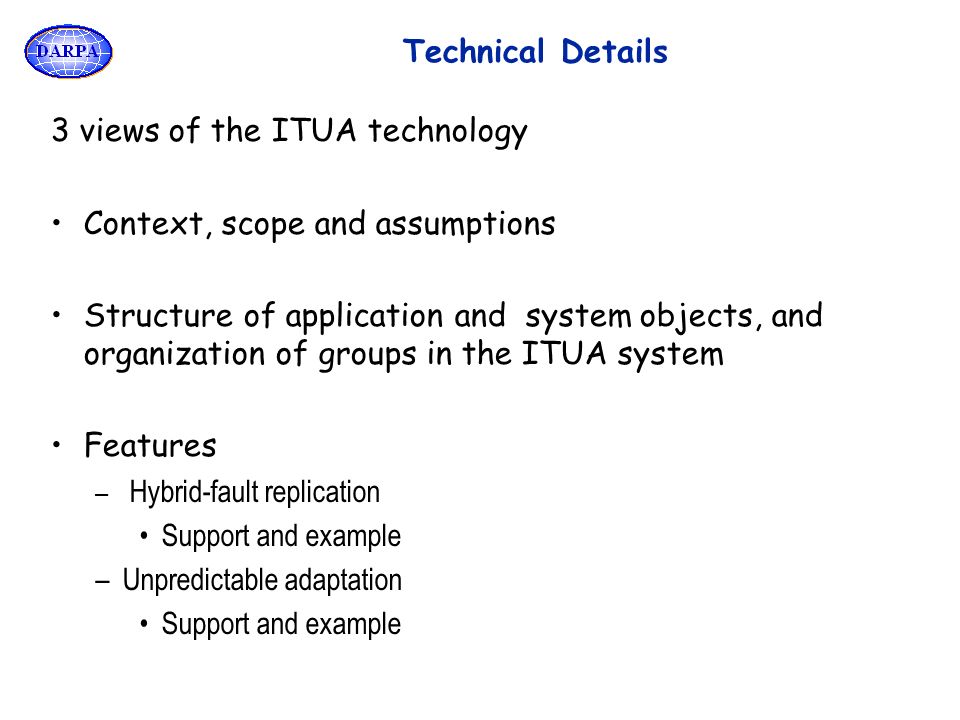 DARPA

Technical Details

3 views of the ITUA technology

• Context, scope and assumptions

• Structure of application and system objects, and organization of groups in the ITUA system

• Features
– Hybrid-fault replication
• Support and example
– Unpredictable adaptation
• Support and example